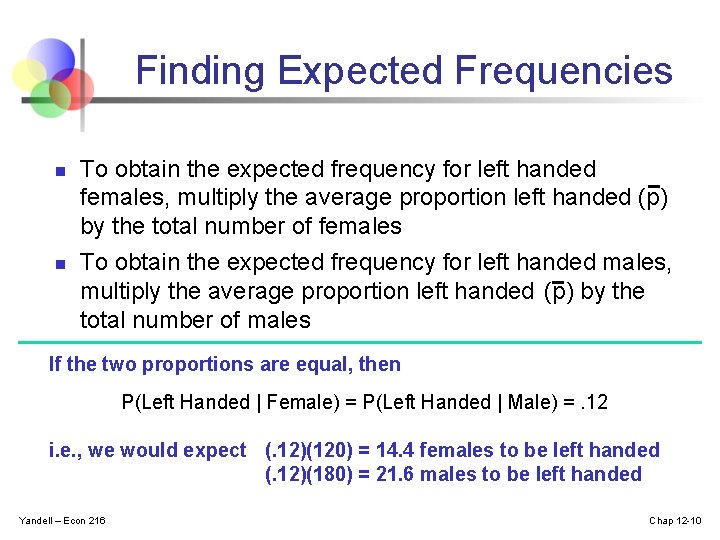 Finding Expected Frequencies

To obtain the expected frequency for left handed females, multiply the average proportion left handed ($\bar{p}$) by the total number of females

To obtain the expected frequency for left handed males, multiply the average proportion left handed ($\bar{p}$) by the total number of males

If the two proportions are equal, then

P(Left Handed | Female) = P(Left Handed | Male) = .12

i.e., we would expect (.12)(120) = 14.4 females to be left handed
(.12)(180) = 21.6 males to be left handed

Yandell – Econ 216

Chap 12-10